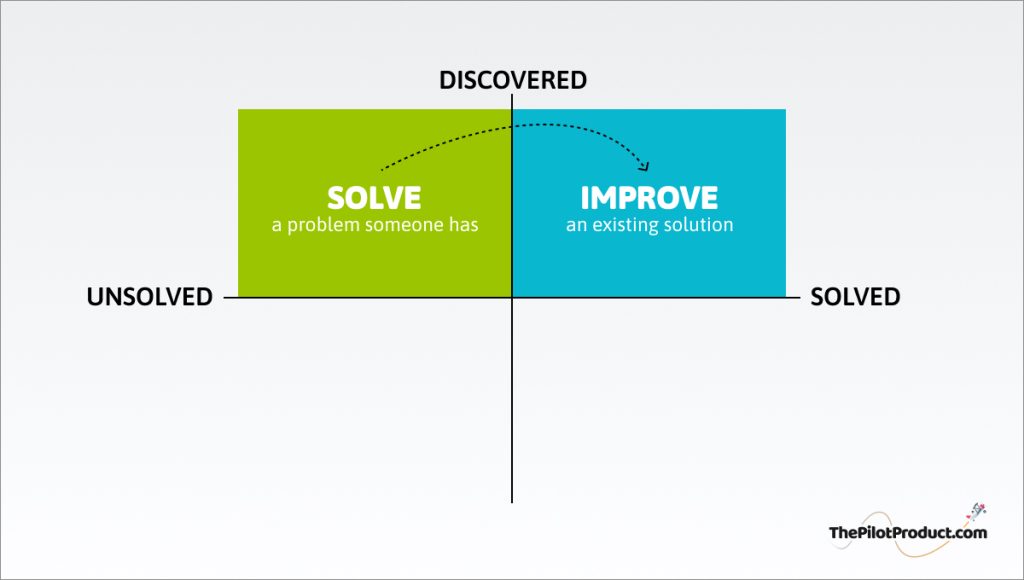 DISCOVERED

SOLVE
a problem someone has

IMPROVE
an existing solution

UNSOLVED

SOLVED

ThePilotProduct.com